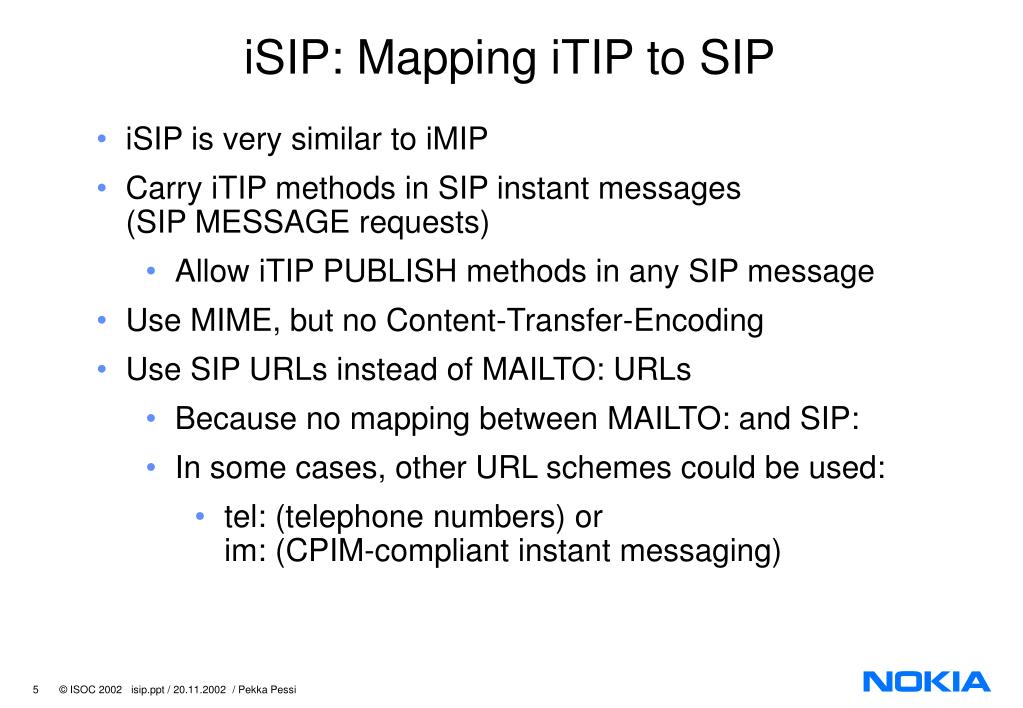 iSIP: Mapping iTIP to SIP

• iSIP is very similar to iMIP
• Carry iTIP methods in SIP instant messages (SIP MESSAGE requests)
  • Allow iTIP PUBLISH methods in any SIP message
• Use MIME, but no Content-Transfer-Encoding
• Use SIP URLs instead of MAILTO: URLs
  • Because no mapping between MAILTO: and SIP:
  • In some cases, other URL schemes could be used:
    • tel: (telephone numbers) or
      im: (CPIM-compliant instant messaging)

5 © ISOC 2002 isip.ppt / 20.11.2002 / Pekka Pessi

NOKIA